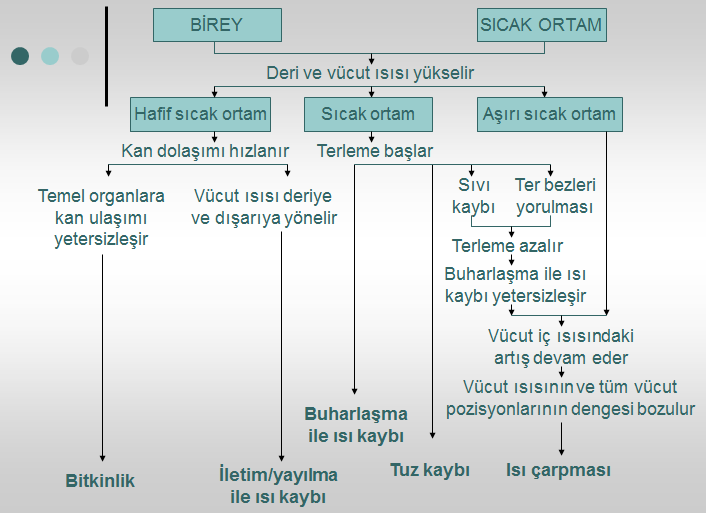 BİREY

SICAK ORTAM

Deri ve vücut ısısı yükselir

Hafif sıcak ortam

Sıcak ortam

Aşırı sıcak ortam

Kan dolaşımı hızlanır

Terleme başlar

Temel organlara kan ulaşımı yetersizleşir

Vücut ısısı deriye ve dışarıya yönelir

Sıvı kaybı

Ter bezleri yorulması

Terleme azalır

Buharlaşma ile ısı kaybı yetersizleşir

Vücut iç ısısındaki artış devam eder

Vücut ısısının ve tüm vücut pozisyonlarının dengesi bozulur

Buharlaşma ile ısı kaybı

Bitkinlik

İletim/yayılma ile ısı kaybı

Tuz kaybı

Isı çarpması